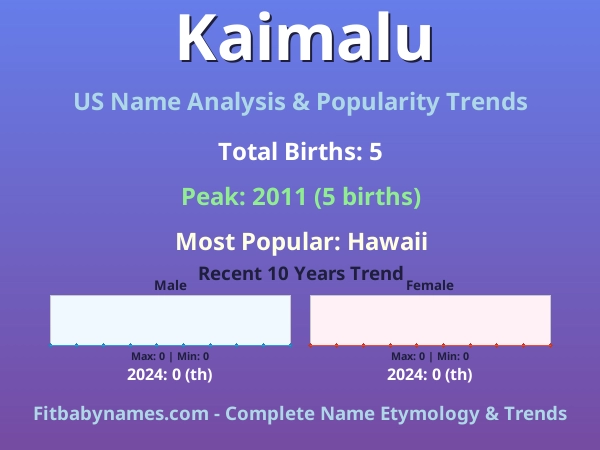 Kaimalu

US Name Analysis & Popularity Trends

Total Births: 5

Peak: 2011 (5 births)

Most Popular: Hawaii

Recent 10 Years Trend

Male

Max: 0 | Min: 0

2024: 0 (th)

Female

Max: 0 | Min: 0

2024: 0 (th)

Fitbabynames.com - Complete Name Etymology & Trends